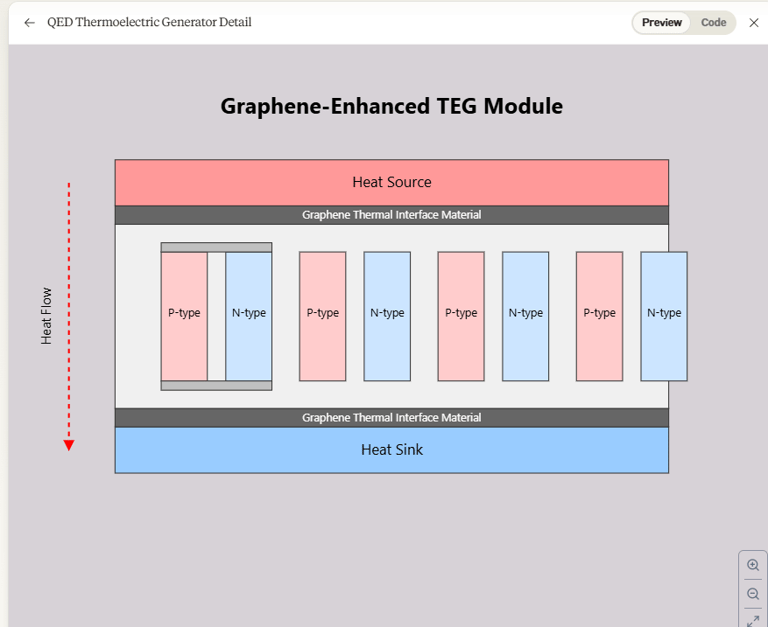 QED Thermoelectric Generator Detail

Preview Code

Graphene-Enhanced TEG Module

Heat Flow

Heat Source

Graphene Thermal Interface Material

P-type N-type P-type N-type P-type N-type P-type N-type

Graphene Thermal Interface Material

Heat Sink